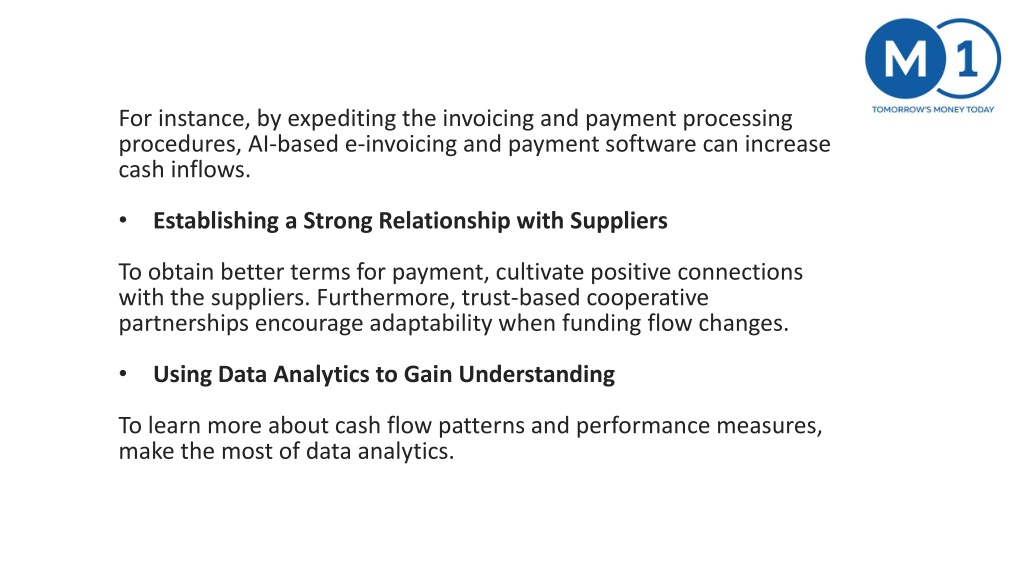 M 1
TOMORROW'S MONEY TODAY

For instance, by expediting the invoicing and payment processing procedures, AI-based e-invoicing and payment software can increase cash inflows.

• **Establishing a Strong Relationship with Suppliers**

To obtain better terms for payment, cultivate positive connections with the suppliers. Furthermore, trust-based cooperative partnerships encourage adaptability when funding flow changes.

• **Using Data Analytics to Gain Understanding**

To learn more about cash flow patterns and performance measures, make the most of data analytics.